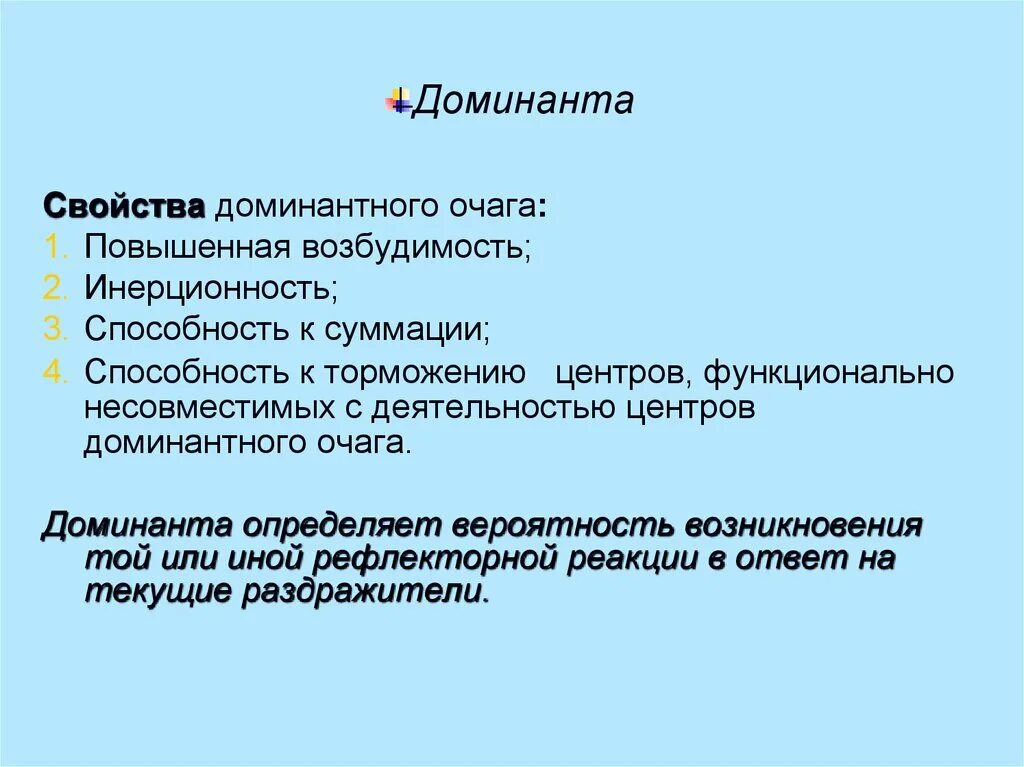 Доминанта

Свойства доминантного очага:
1. Повышенная возбудимость;
2. Инерционность;
3. Способность к суммации;
4. Способность к торможению центров, функционально несовместимых с деятельностью центров доминантного очага.

Доминанта определяет вероятность возникновения той или иной рефлекторной реакции в ответ на текущие раздражители.